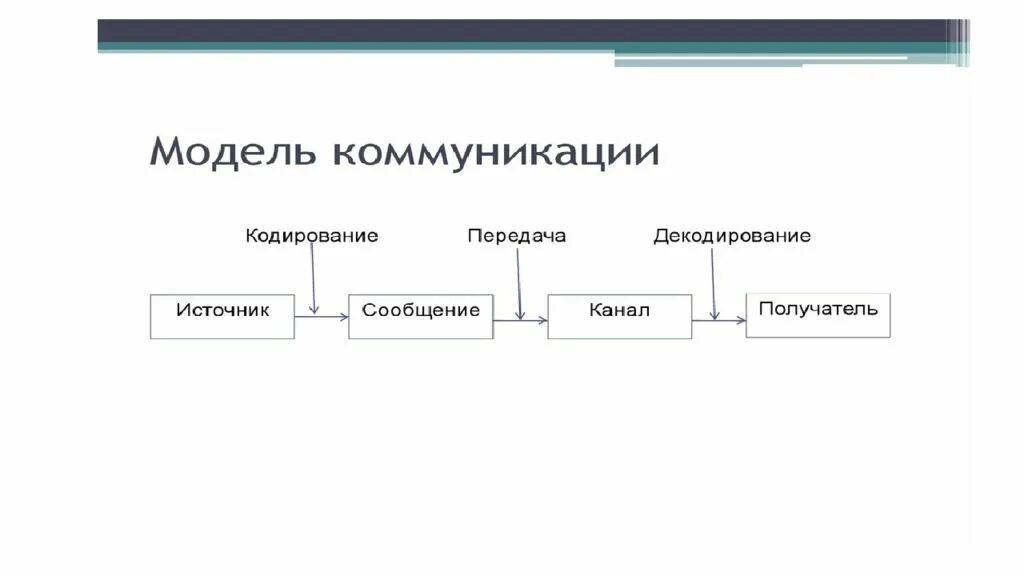 Модель коммуникации

Кодирование

Передача

Декодирование

Источник

Сообщение

Канал

Получатель